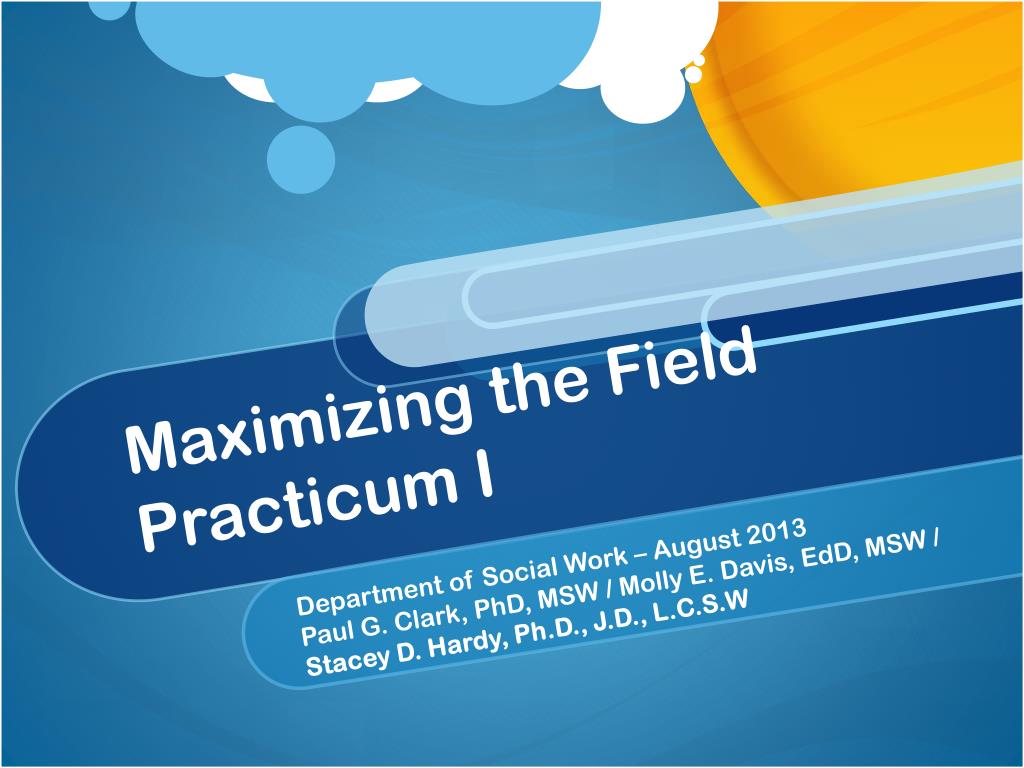 Maximizing the Field Practicum I

Department of Social Work – August 2013
Paul G. Clark, PhD, MSW / Molly E. Davis, EdD, MSW / Stacey D. Hardy, Ph.D., J.D., L.C.S.W